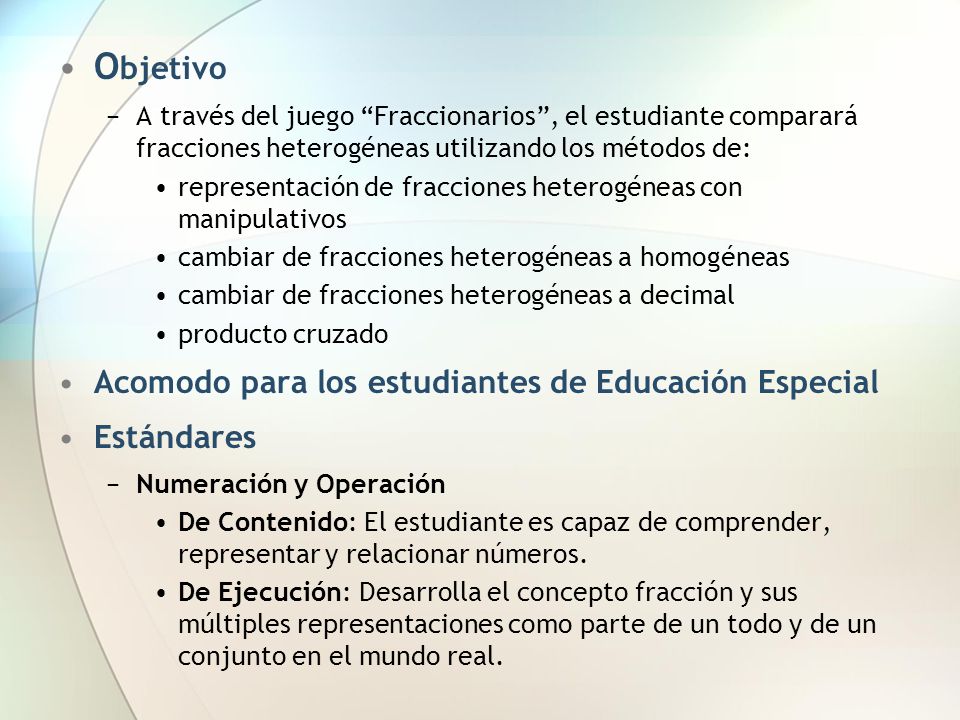 • Objetivo
– A través del juego “Fraccionarios”, el estudiante comparará fracciones heterogéneas utilizando los métodos de:
• representación de fracciones heterogéneas con manipulativos
• cambiar de fracciones heterogéneas a homogéneas
• cambiar de fracciones heterogéneas a decimal
• producto cruzado
• Acomodo para los estudiantes de Educación Especial
• Estándares
– Numeración y Operación
• De Contenido: El estudiante es capaz de comprender, representar y relacionar números.
• De Ejecución: Desarrolla el concepto fracción y sus múltiples representaciones como parte de un todo y de un conjunto en el mundo real.